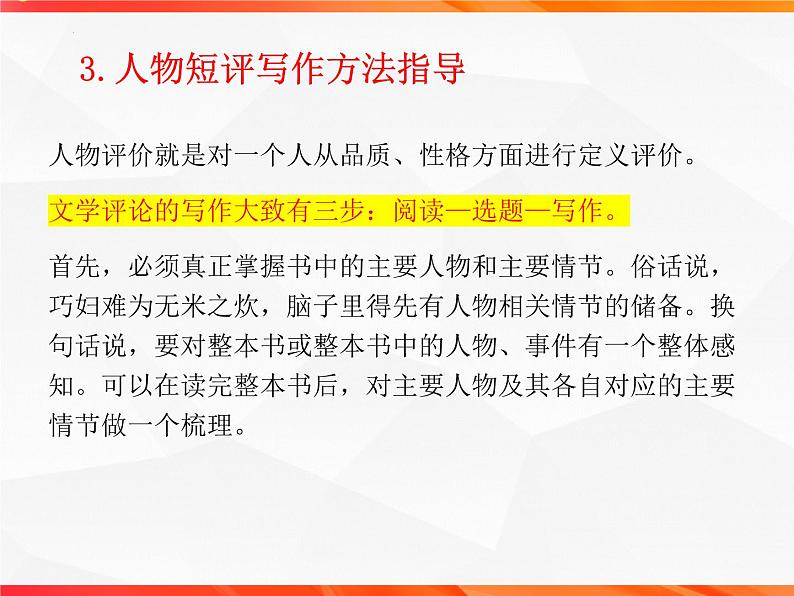 3. 人物短评写作方法指导

人物评价就是对一个人从品质、性格方面进行定义评价。

文学评论的写作大致有三步：阅读—选题—写作。

首先，必须真正掌握书中的主要人物和主要情节。俗话说，巧妇难为无米之炊，脑子里得先有人物相关情节的储备。换句话说，要对整本书或整本书中的人物、事件有一个整体感知。可以在读完整本书后，对主要人物及其各自对应的主要情节做一个梳理。